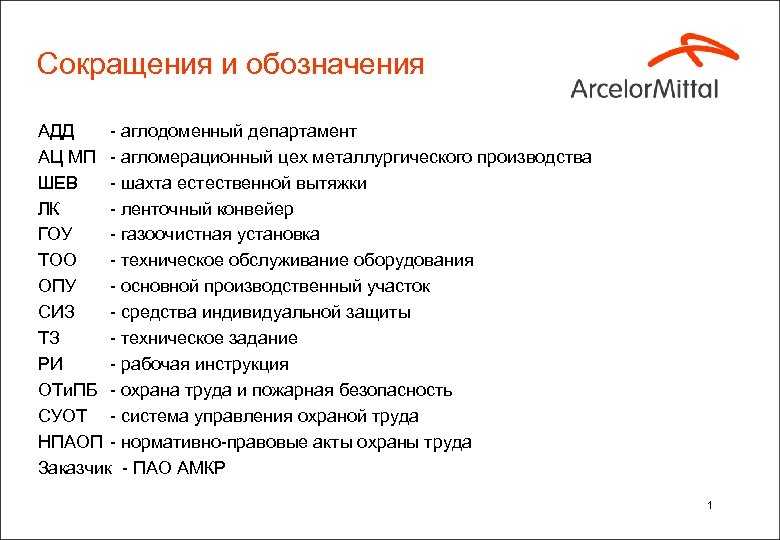 Сокращения и обозначения

ArcelorMittal

АДД - аглодоменный департамент
АЦ МП - агломерационный цех металлургического производства
ШЕВ - шахта естественной вытяжки
ЛК - ленточный конвейер
ГОУ - газоочистная установка
ТОО - техническое обслуживание оборудования
ОПУ - основной производственный участок
СИЗ - средства индивидуальной защиты
ТЗ - техническое задание
РИ - рабочая инструкция
ОТиПБ - охрана труда и пожарная безопасность
СУОТ - система управления охраной труда
НПАОП - нормативно-правовые акты охраны труда
Заказчик - ПАО АМКР

1